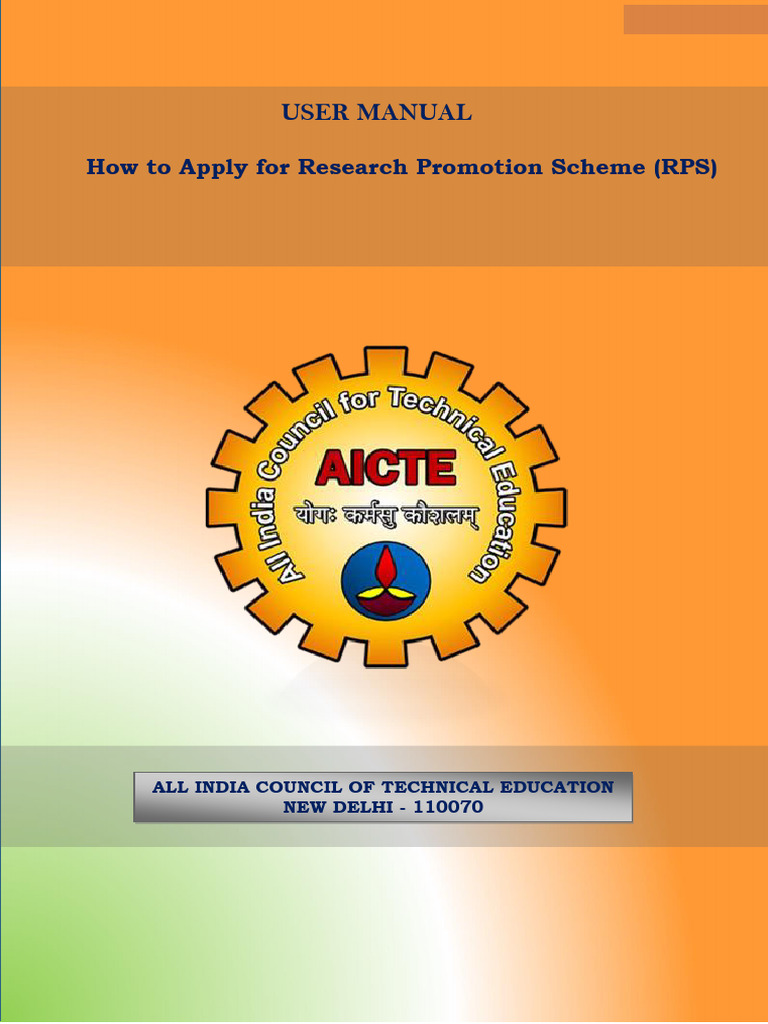 USER MANUAL

How to Apply for Research Promotion Scheme (RPS)

All India Council for Technical Education

AICTE

योगः कर्मसु कौशलम्

ALL INDIA COUNCIL OF TECHNICAL EDUCATION
NEW DELHI - 110070